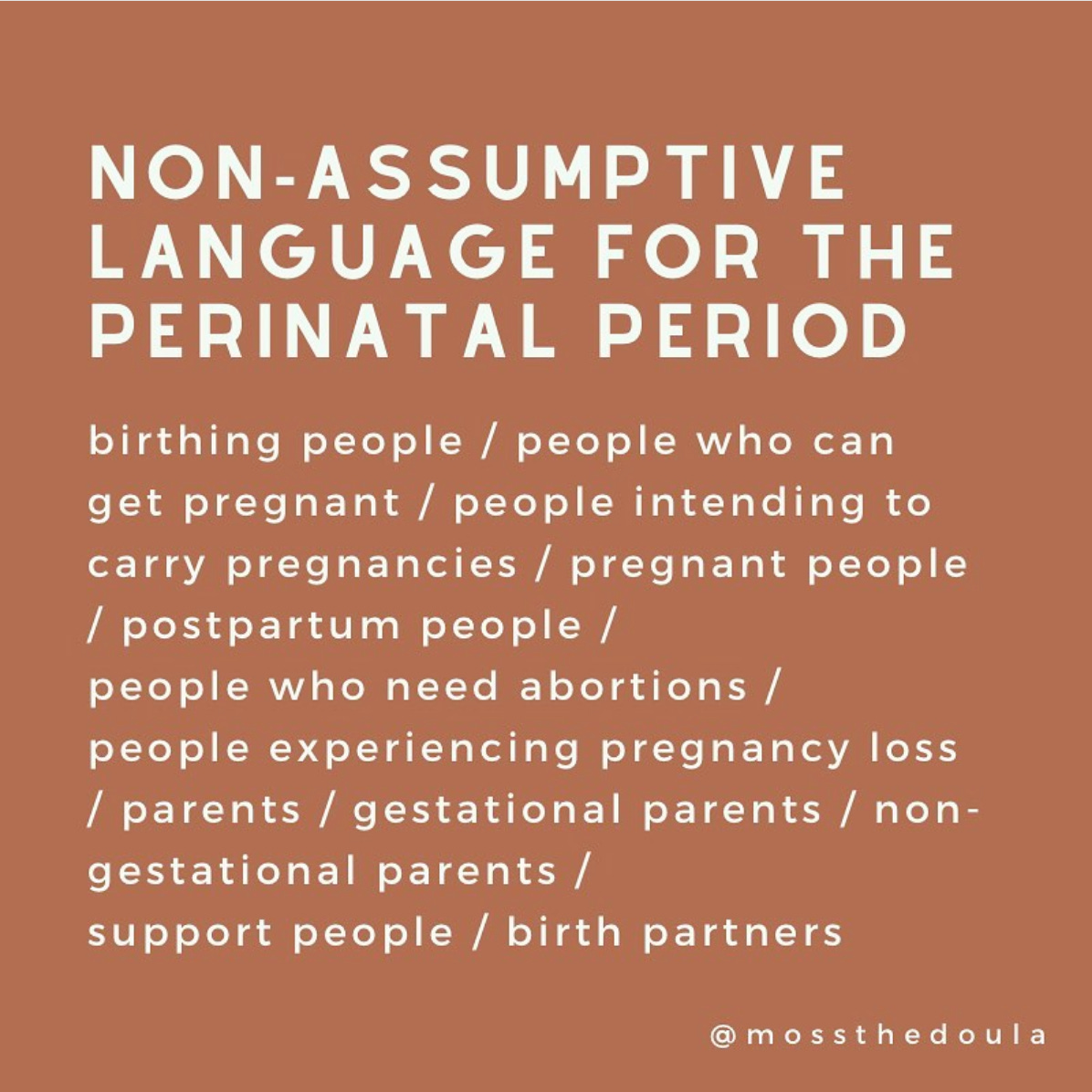 NON-ASSUMPTIVE LANGUAGE FOR THE PERINATAL PERIOD

birthing people / people who can get pregnant / people intending to carry pregnancies / pregnant people / postpartum people /
people who need abortions /
people experiencing pregnancy loss / parents / gestational parents / non-gestational parents /
support people / birth partners

@mossthedoula